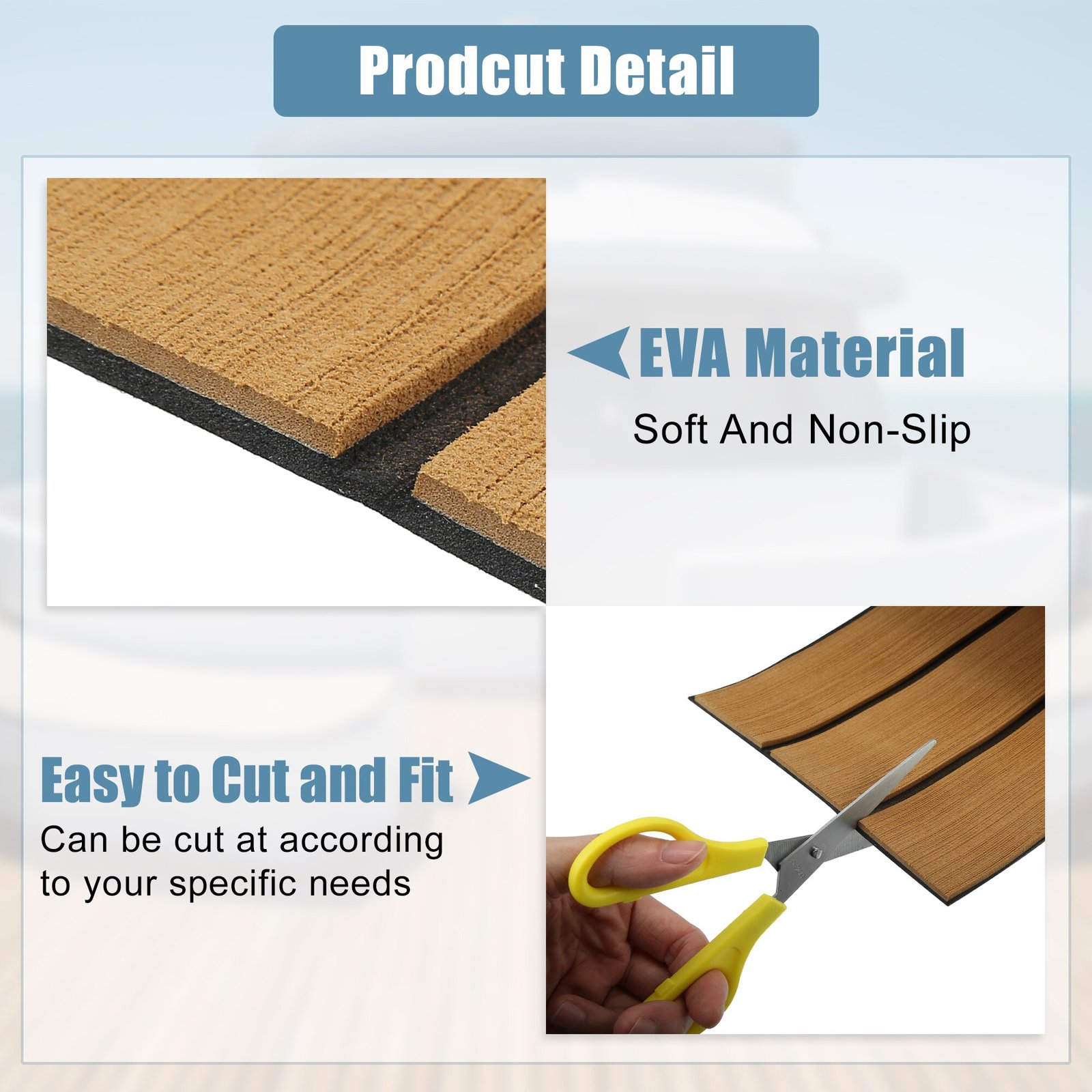 Prodcut Detail

EVA Material

Soft And Non-Slip

Easy to Cut and Fit

Can be cut at according to your specific needs